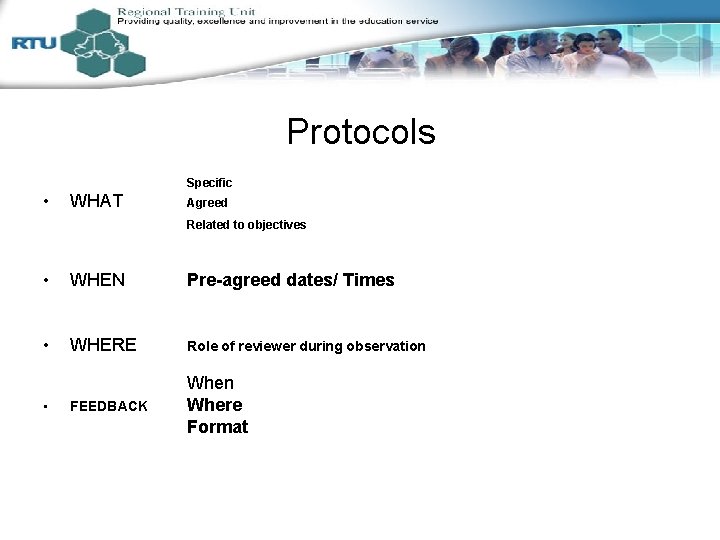 RTU
Regional Training Unit
Providing quality, excellence and improvement in the education service

Protocols

• WHAT
Specific
Agreed
Related to objectives

• WHEN
Pre-agreed dates/ Times

• WHERE
Role of reviewer during observation

• FEEDBACK
When
Where
Format